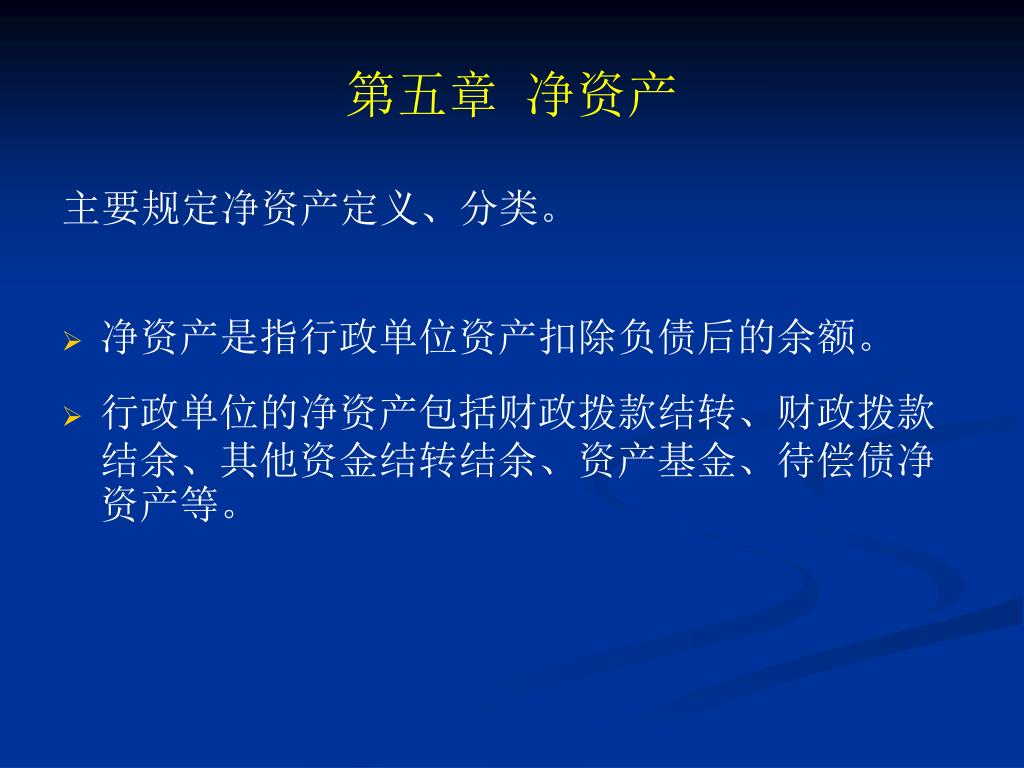 第五章 净资产

主要规定净资产定义、分类。

➢ 净资产是指行政单位资产扣除负债后的余额。

➢ 行政单位的净资产包括财政拨款结转、财政拨款结余、其他资金结转结余、资产基金、待偿债净资产等。